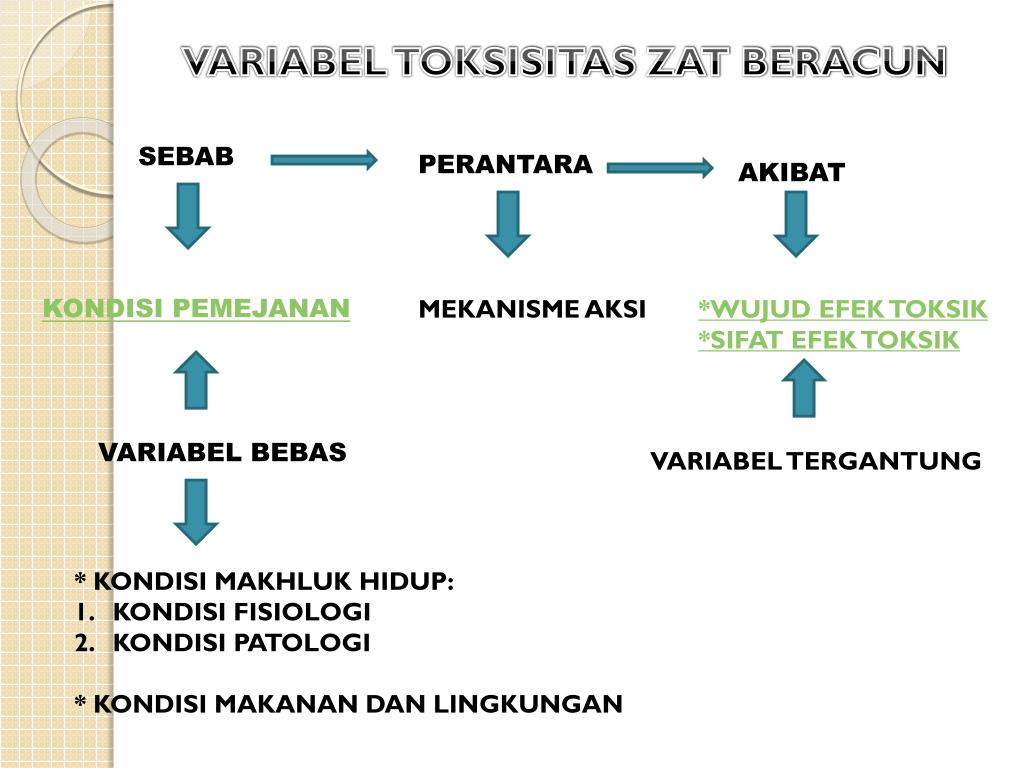 VARIABEL TOKSISITAS ZAT BERACUN

SEBAB

PERANTARA

AKIBAT

KONDISI PEMEJANAN

MEKANISME AKSI

*WUJUD EFEK TOKSIK
*SIFAT EFEK TOKSIK

VARIABEL BEBAS

VARIABEL TERGANTUNG

* KONDISI MAKHLUK HIDUP:
1. KONDISI FISIOLOGI
2. KONDISI PATOLOGI

* KONDISI MAKANAN DAN LINGKUNGAN